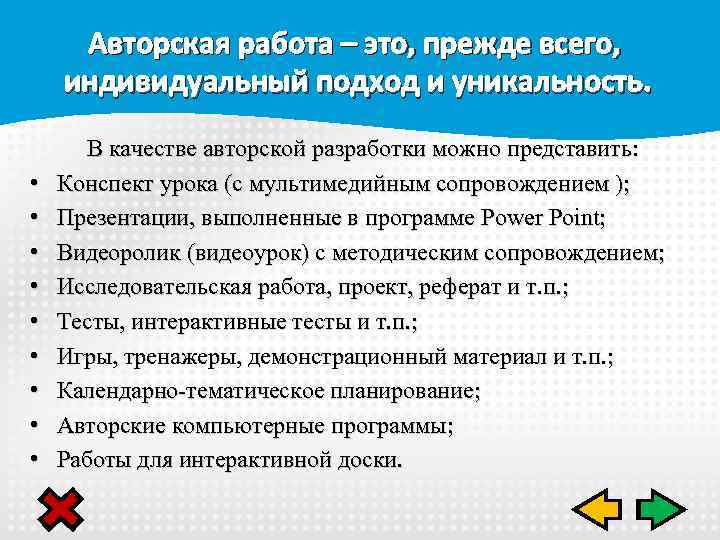 Авторская работа – это, прежде всего, индивидуальный подход и уникальность.

В качестве авторской разработки можно представить:

• Конспект урока (с мультимедийным сопровождением );
• Презентации, выполненные в программе Power Point;
• Видеоролик (видеоурок) с методическим сопровождением;
• Исследовательская работа, проект, реферат и т.п.;
• Тесты, интерактивные тесты и т.п.;
• Игры, тренажеры, демонстрационный материал и т.п.;
• Календарно-тематическое планирование;
• Авторские компьютерные программы;
• Работы для интерактивной доски.